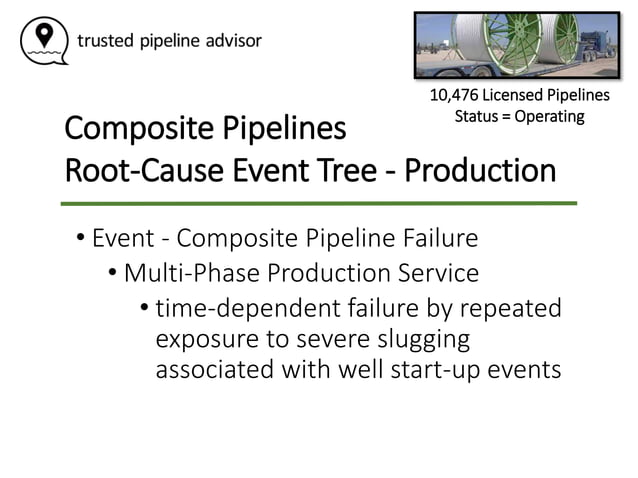 trusted pipeline advisor

10,476 Licensed Pipelines
Status = Operating

Composite Pipelines
Root-Cause Event Tree - Production

• Event - Composite Pipeline Failure
• Multi-Phase Production Service
• time-dependent failure by repeated exposure to severe slugging associated with well start-up events